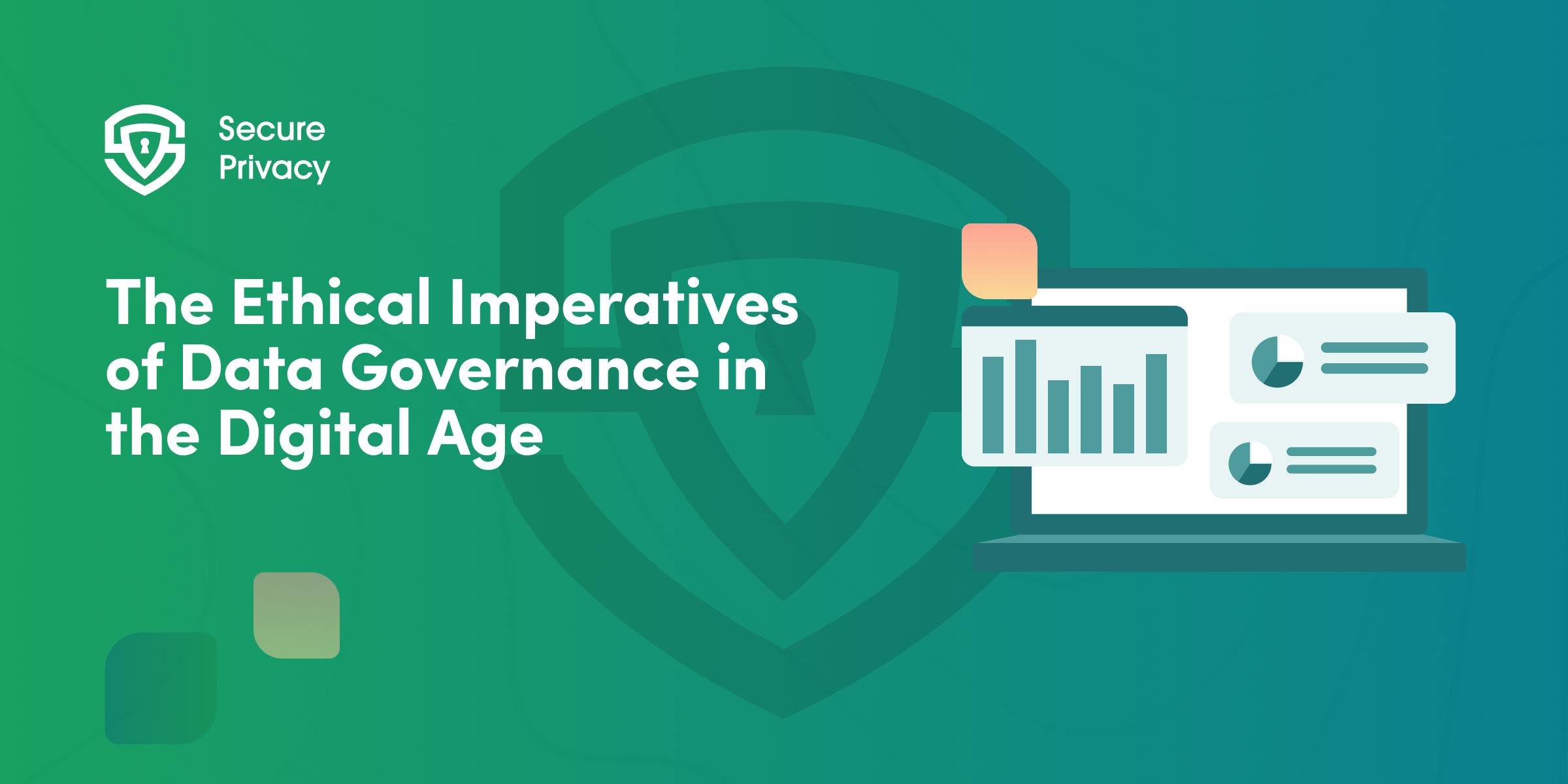 Secure Privacy

The Ethical Imperatives of Data Governance in the Digital Age